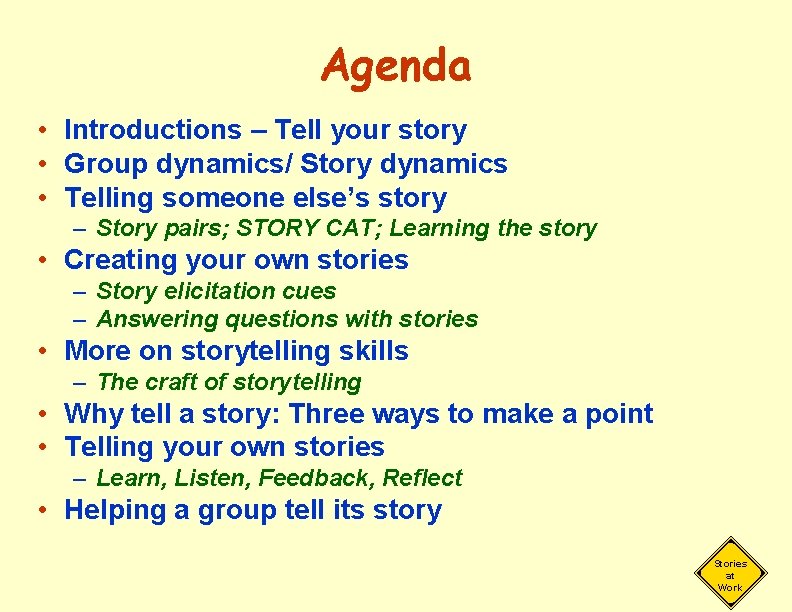 Agenda

• Introductions – Tell your story
• Group dynamics/ Story dynamics
• Telling someone else's story
– Story pairs; STORY CAT; Learning the story
• Creating your own stories
– Story elicitation cues
– Answering questions with stories
• More on storytelling skills
– The craft of storytelling
• Why tell a story: Three ways to make a point
• Telling your own stories
– Learn, Listen, Feedback, Reflect
• Helping a group tell its story

Stories at Work